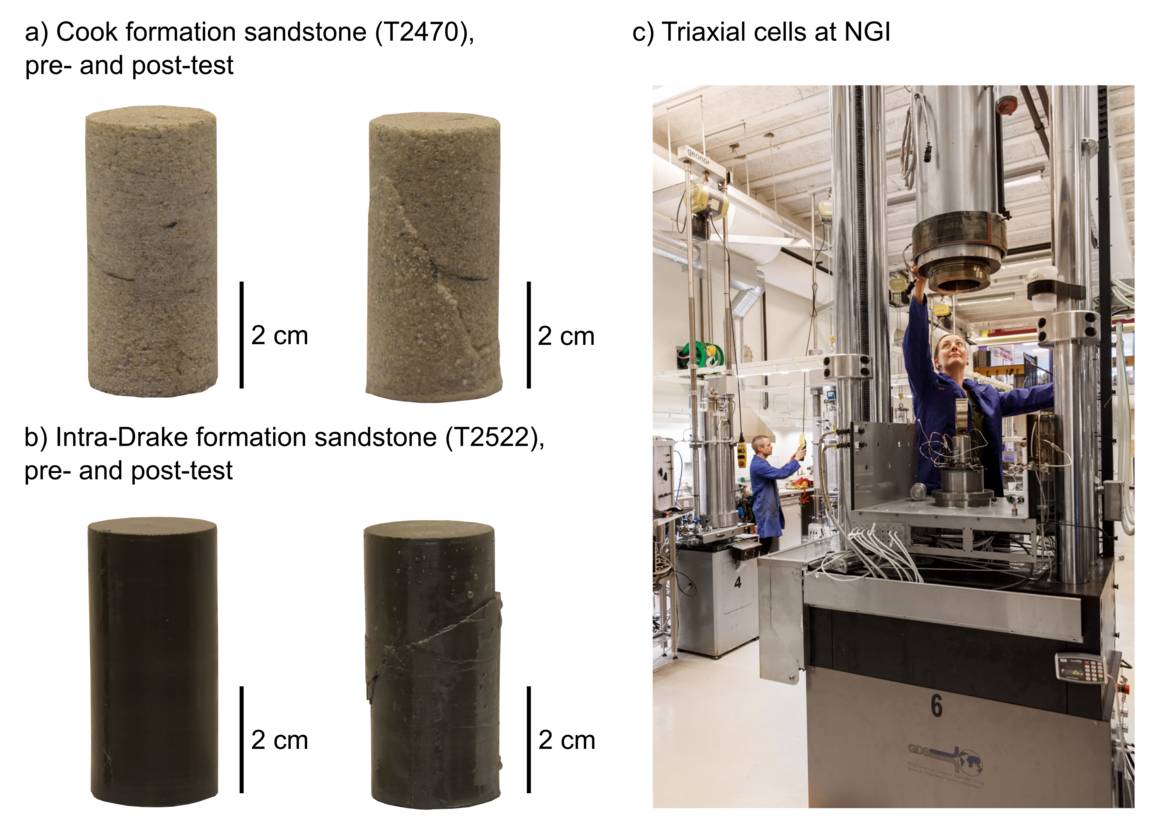 a) Cook formation sandstone (T2470), pre- and post-test

2 cm

2 cm

b) Intra-Drake formation sandstone (T2522), pre- and post-test

2 cm

2 cm

c) Triaxial cells at NGI

4

6

GDS